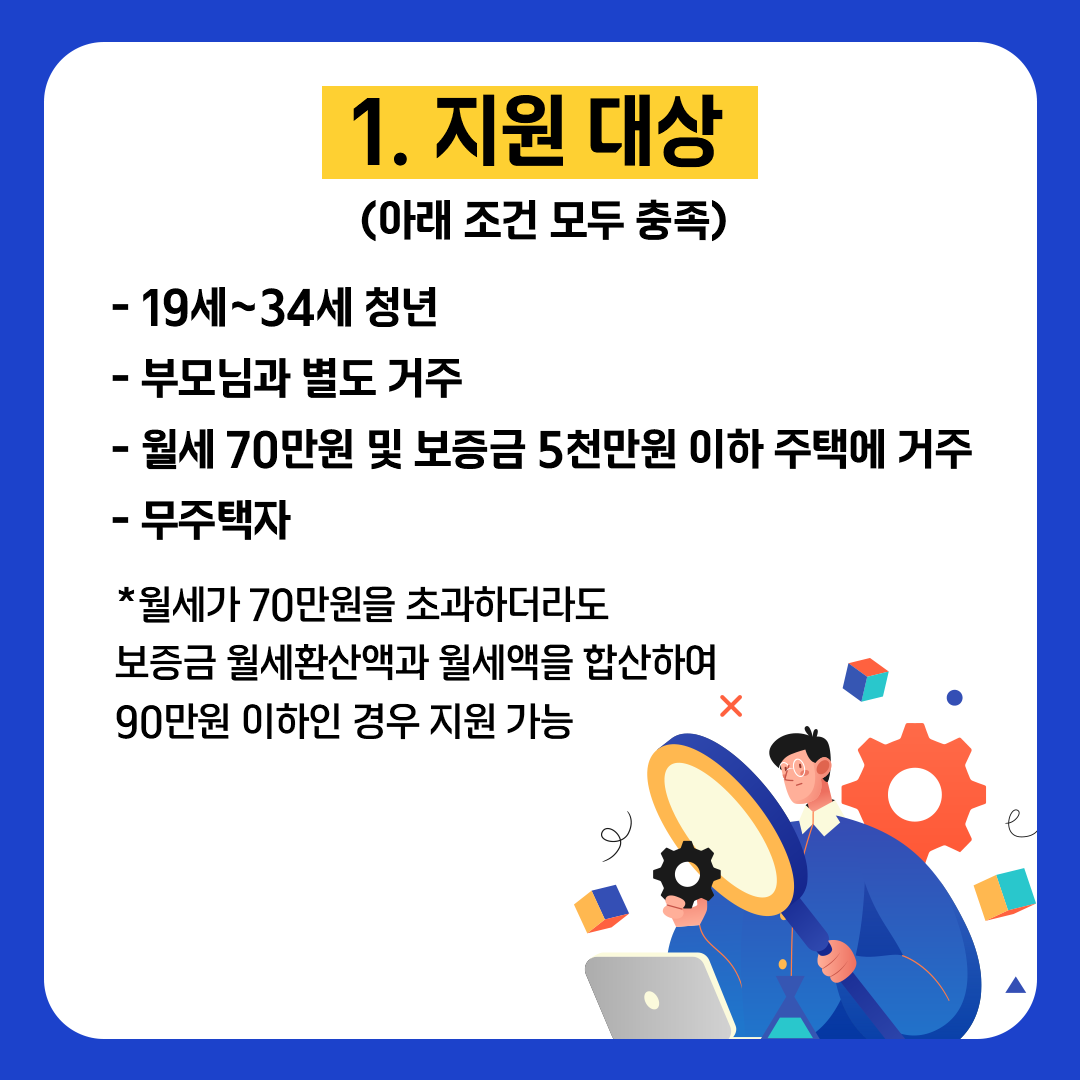 1. 지원 대상

(아래 조건 모두 충족)

- 19세~34세 청년
- 부모님과 별도 거주
- 월세 70만원 및 보증금 5천만원 이하 주택에 거주
- 무주택자

*월세가 70만원을 초과하더라도
보증금 월세환산액과 월세액을 합산하여
90만원 이하인 경우 지원 가능